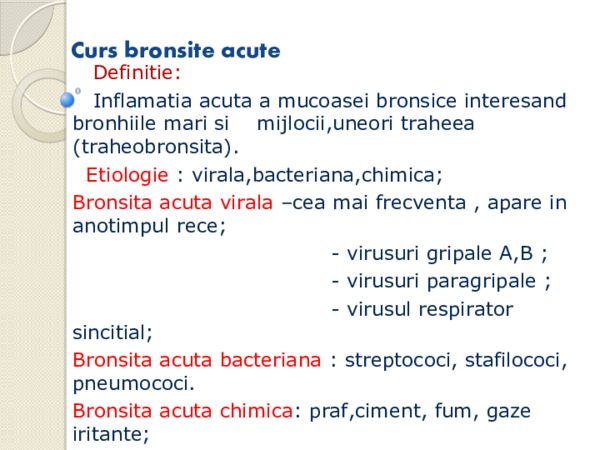 Curs bronsite acute

Definitie:

Inflamatia acuta a mucoasei bronsice interesand bronhiile mari si mijlocii,uneori traheea (traheobronsita).

Etiologie : virala,bacteriana,chimica;

Bronsita acuta virala –cea mai frecventa , apare in anotimpul rece;

- virusuri gripale A,B ;

- virusuri paragripale ;

- virusul respirator sincitial;

Bronsita acuta bacteriana : streptococi, stafilococi, pneumococi.

Bronsita acuta chimica: praf,ciment, fum, gaze iritante;